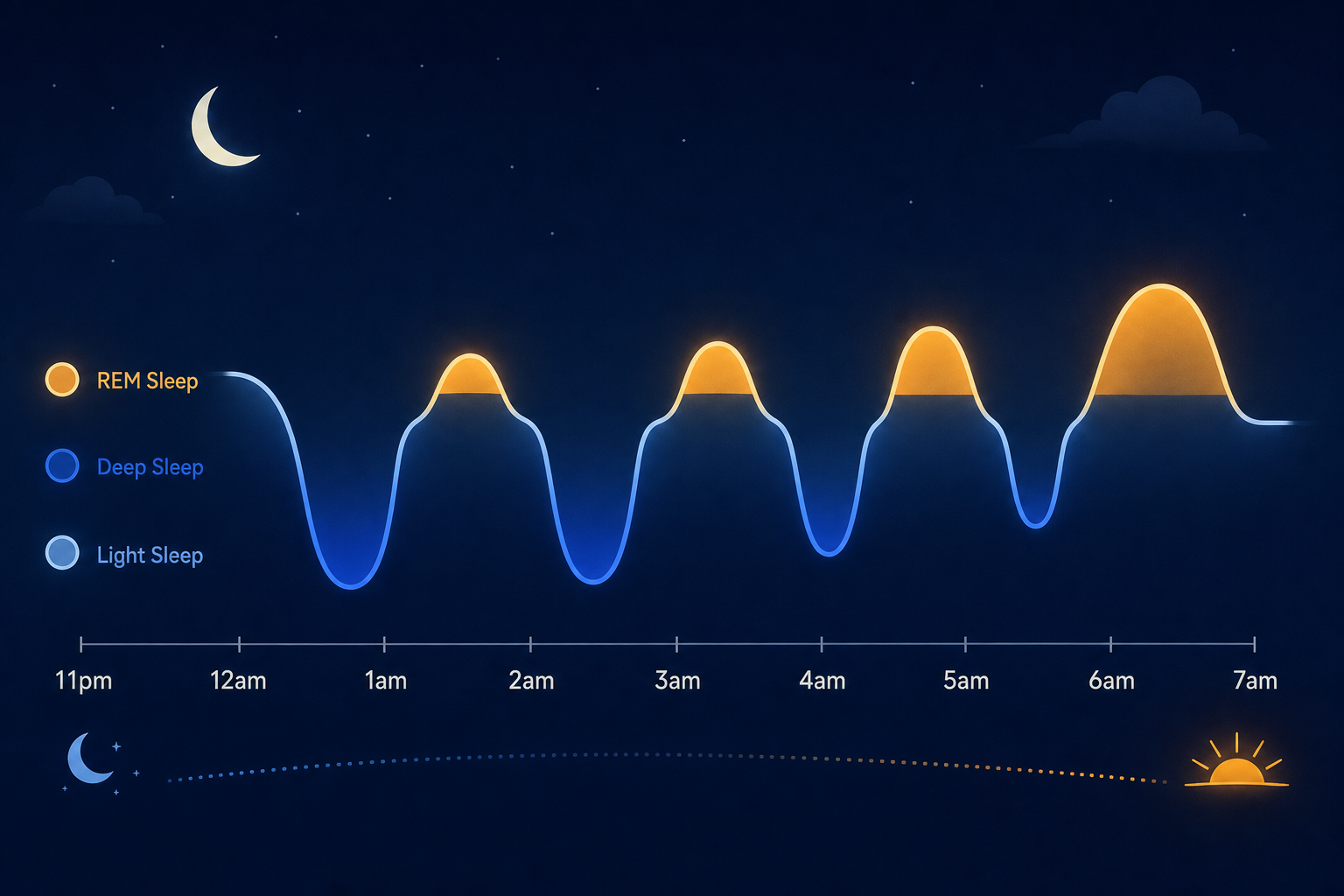 REM Sleep

Deep Sleep

Light Sleep

11pm 12am 1am 2am 3am 4am 5am 6am 7am